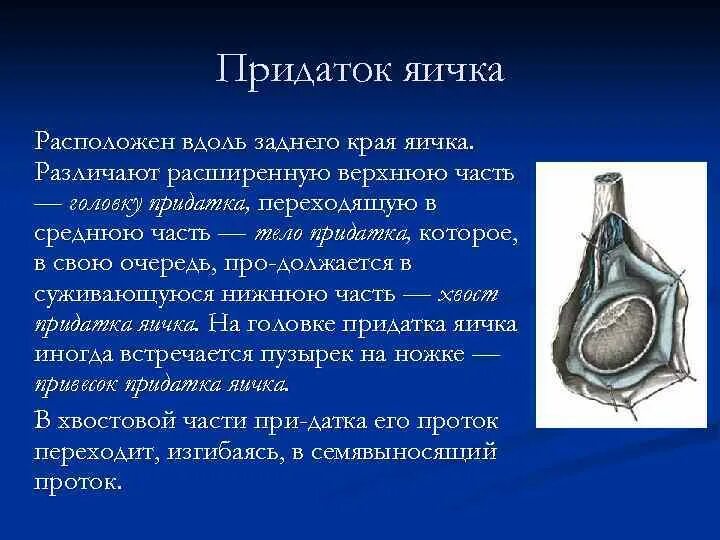 Придаток яичка

Расположен вдоль заднего края яичка. Различают расширенную верхнюю часть — головку придатка, переходящую в среднюю часть — тело придатка, которое, в свою очередь, про-должается в суживающуюся нижнюю часть — хвост придатка яичка. На головке придатка яичка иногда встречается пузырек на ножке — привесок придатка яичка.

В хвостовой части при-датка его проток переходит, изгибаясь, в семявыносящий проток.